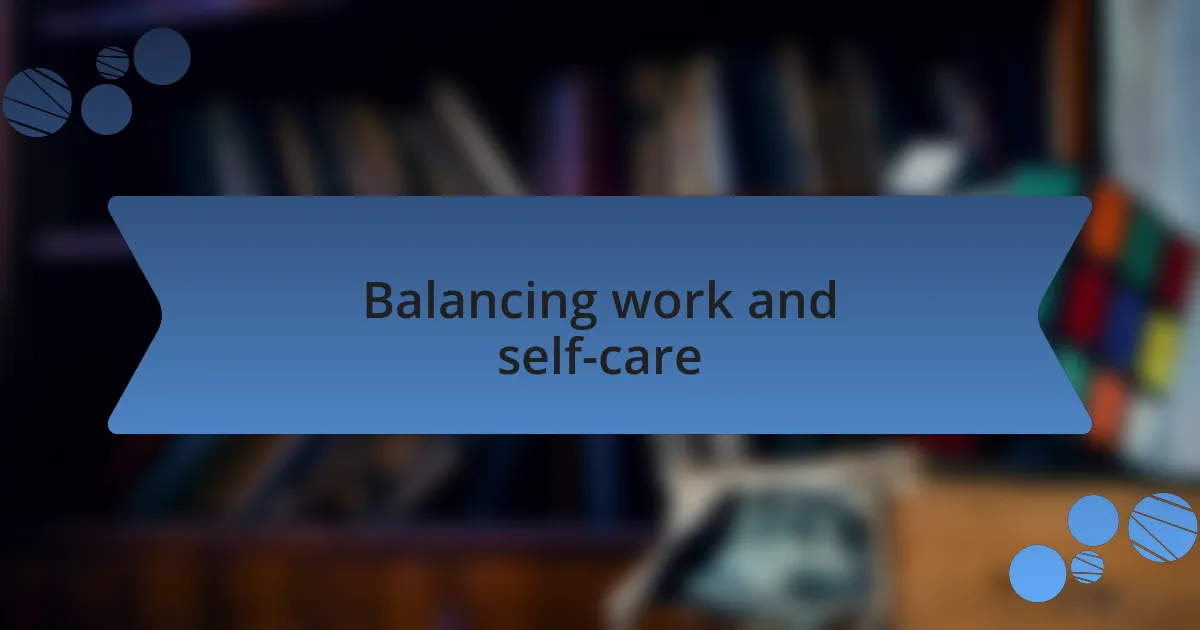 Balancing work and self-care